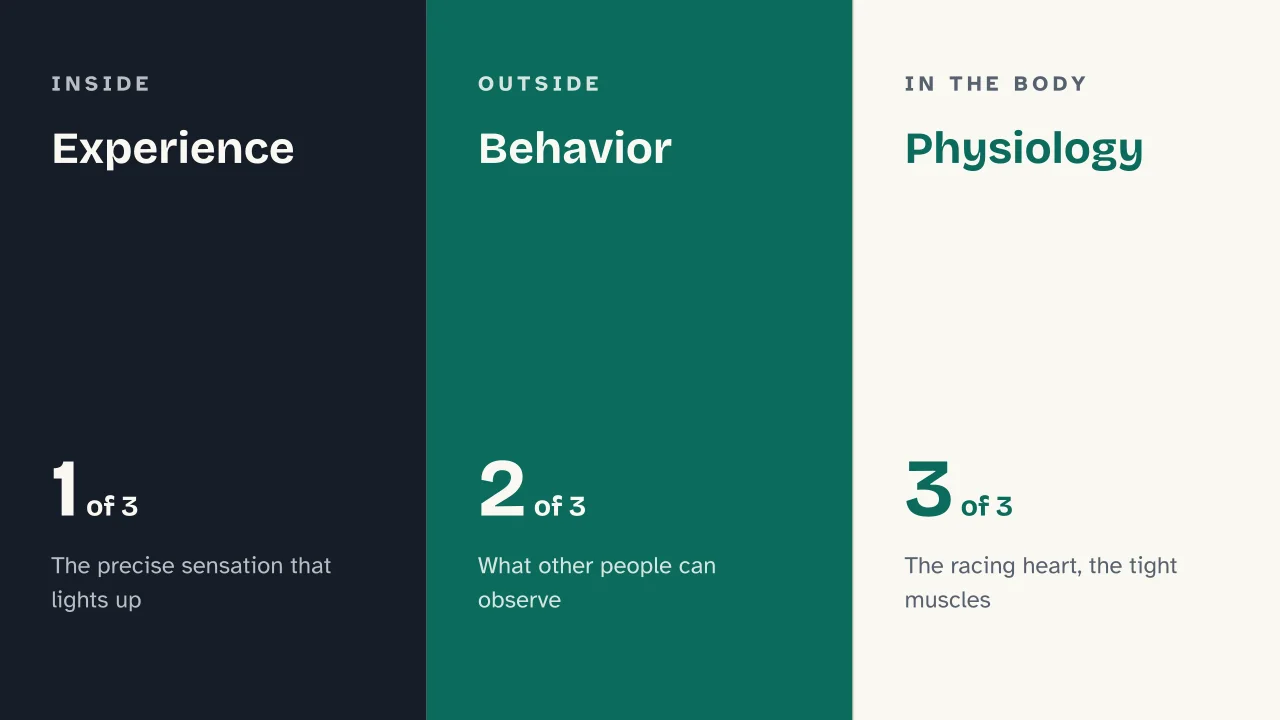 INSIDE

Experience

1 of 3

The precise sensation that lights up

OUTSIDE

Behavior

2 of 3

What other people can observe

IN THE BODY

Physiology

3 of 3

The racing heart, the tight muscles